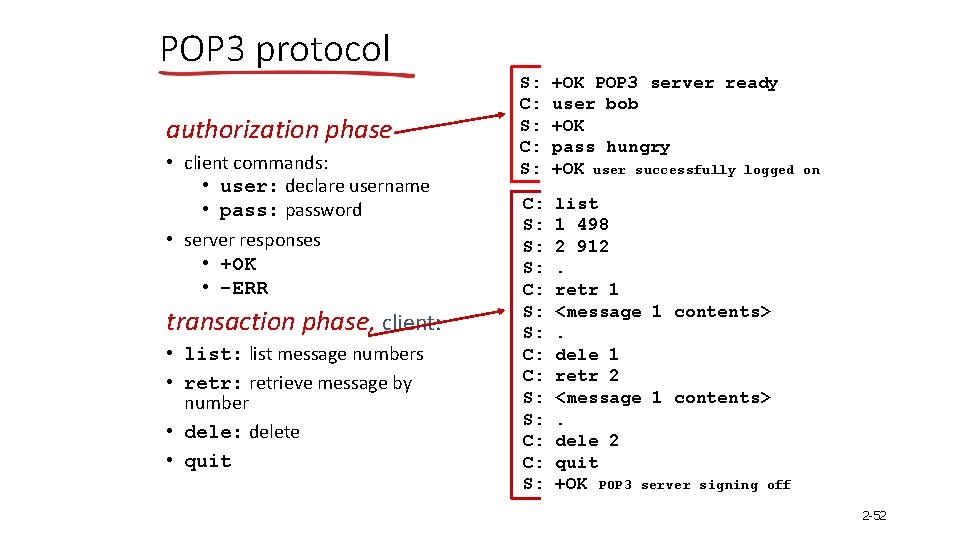 POP3 protocol

authorization phase

• client commands:
• user: declare username
• pass: password

• server responses
• +OK
• -ERR

transaction phase, client:

• list: list message numbers
• retr: retrieve message by number
• dele: delete
• quit

S: +OK POP3 server ready
C: user bob
S: +OK
C: pass hungry
S: +OK user successfully logged on

C: list
S: 1 498
S: 2 912
S: .
C: retr 1
S: <message 1 contents>
S: .
C: dele 1
C: retr 2
S: <message 1 contents>
S: .
C: dele 2
C: quit
S: +OK POP3 server signing off

2-52